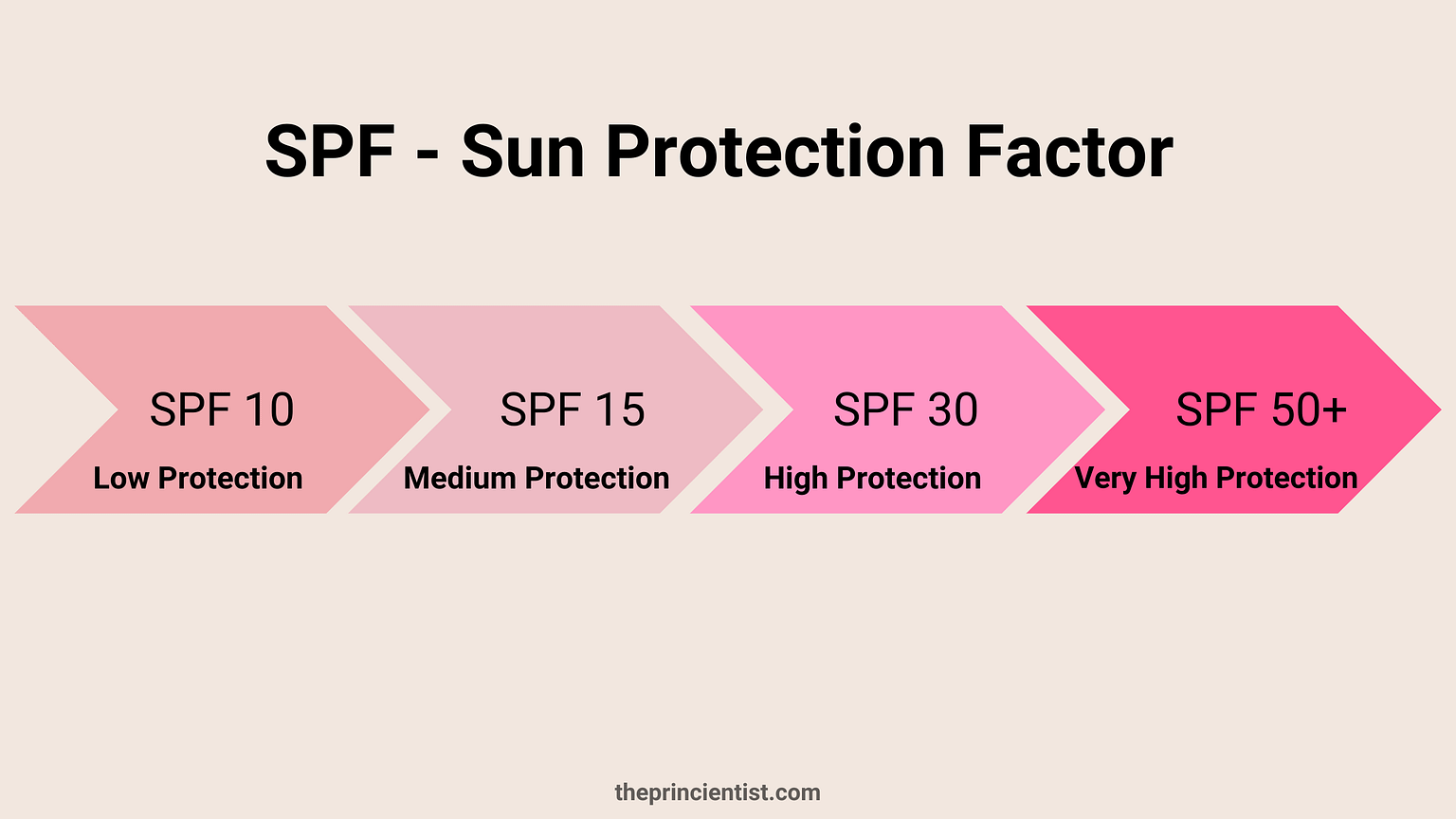 SPF - Sun Protection Factor

SPF 10
Low Protection

SPF 15
Medium Protection

SPF 30
High Protection

SPF 50+
Very High Protection

theprincientist.com